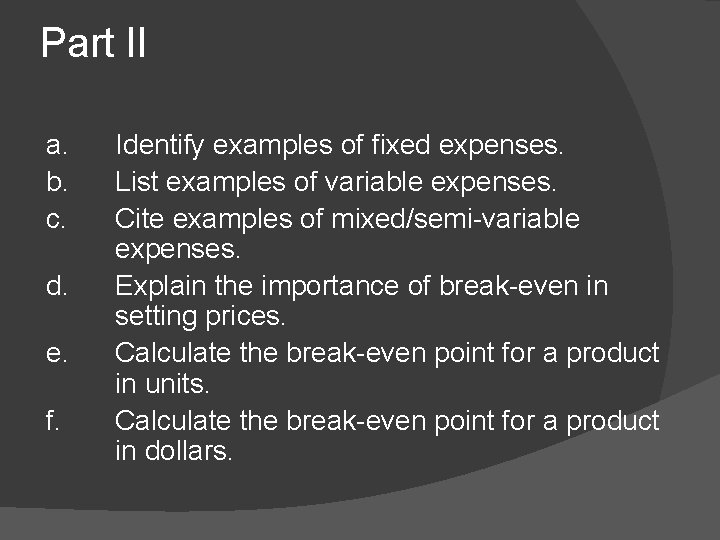 Part II

a. Identify examples of fixed expenses.
b. List examples of variable expenses.
c. Cite examples of mixed/semi-variable expenses.
d. Explain the importance of break-even in setting prices.
e. Calculate the break-even point for a product in units.
f. Calculate the break-even point for a product in dollars.